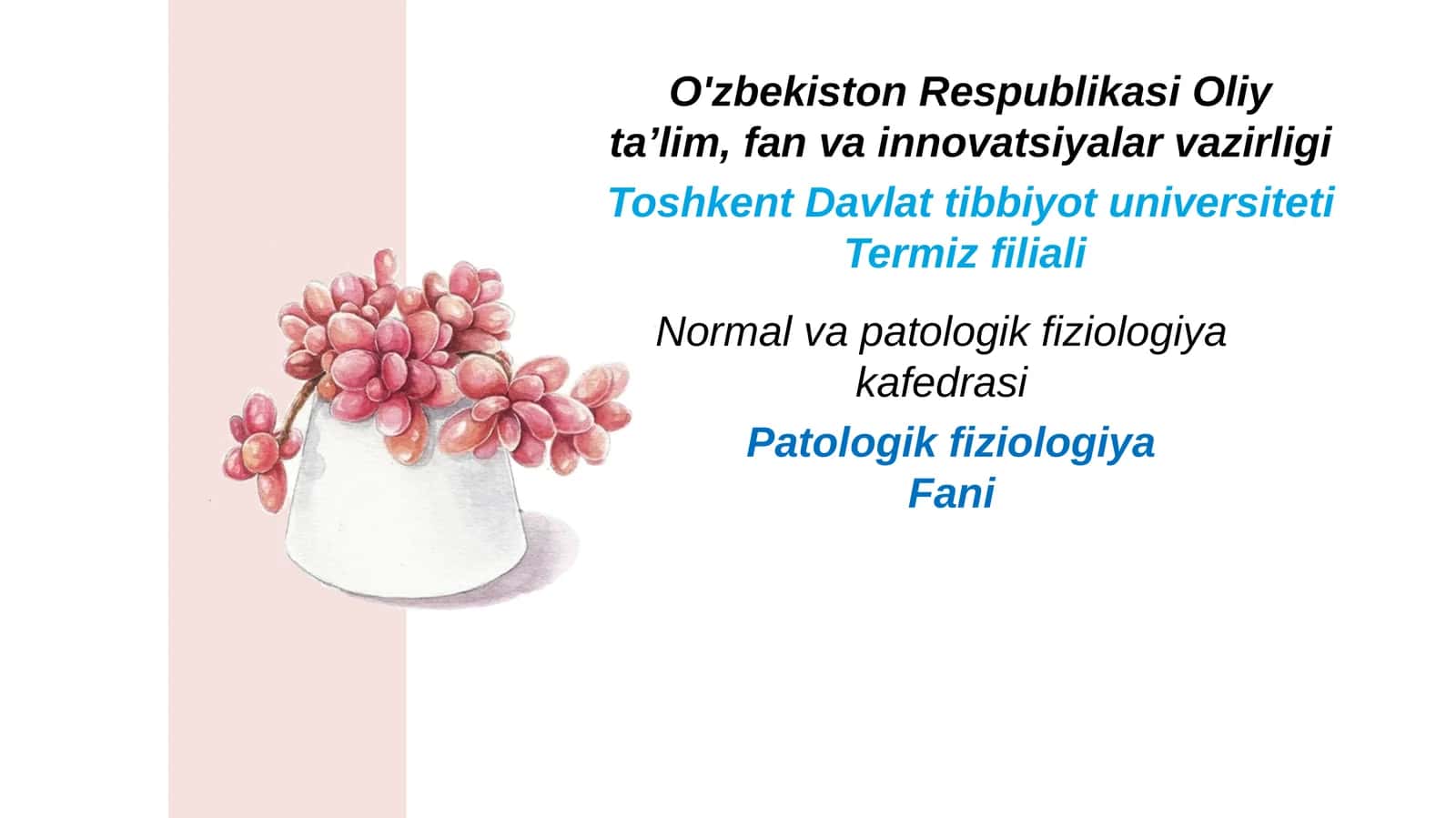 O'zbekiston Respublikasi Oliy ta’lim, fan va innovatsiyalar vazirligi

Toshkent Davlat tibbiyot universiteti Termiz filiali

Normal va patologik fiziologiya kafedrasi

Patologik fiziologiya Fani